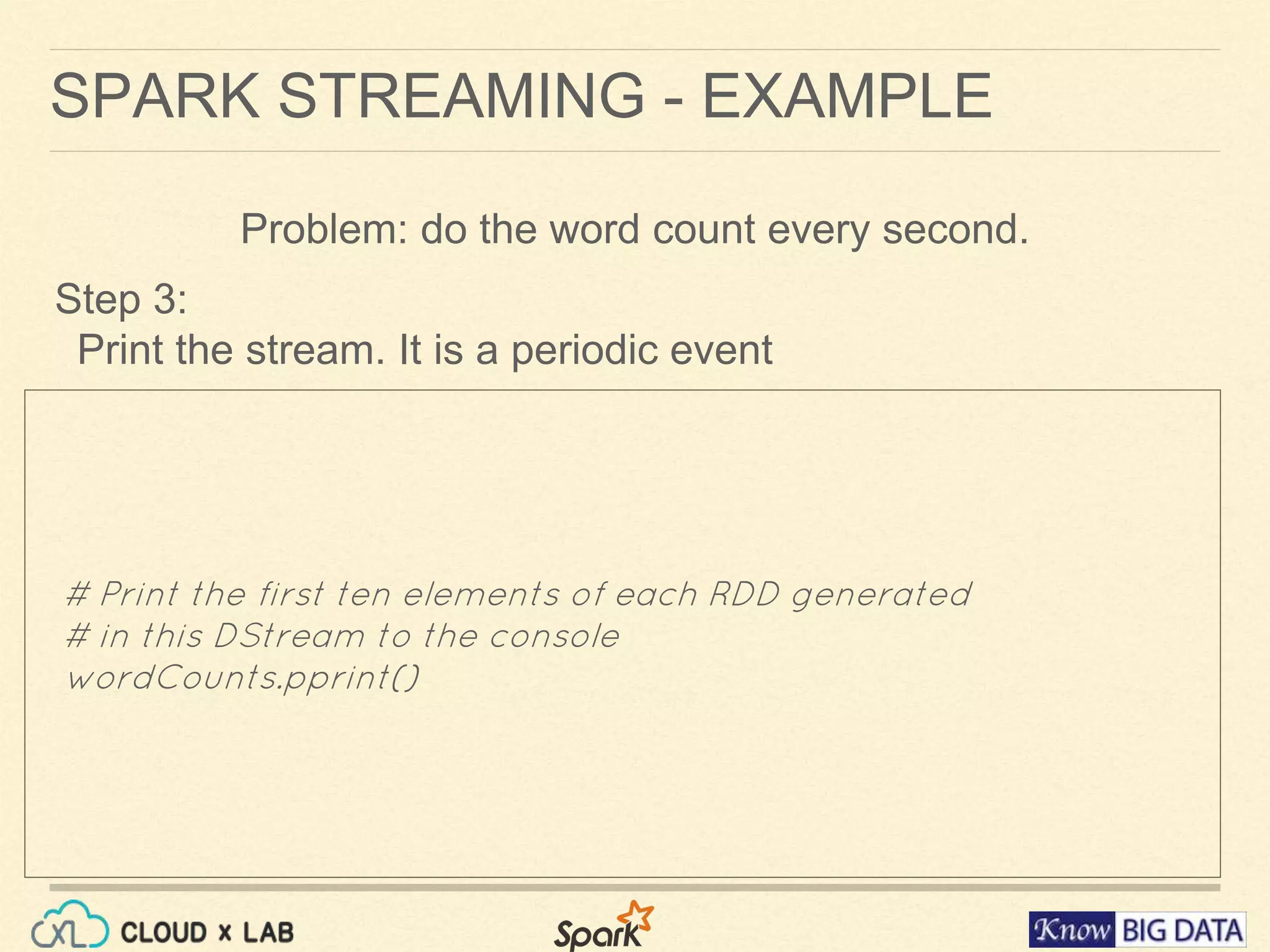 SPARK STREAMING - EXAMPLE

Problem: do the word count every second.

Step 3:
Print the stream. It is a periodic event

# Print the first ten elements of each RDD generated
# in this DStream to the console
wordCounts.pprint()

CXL CLOUD x LAB

Spark

Know BIG DATA